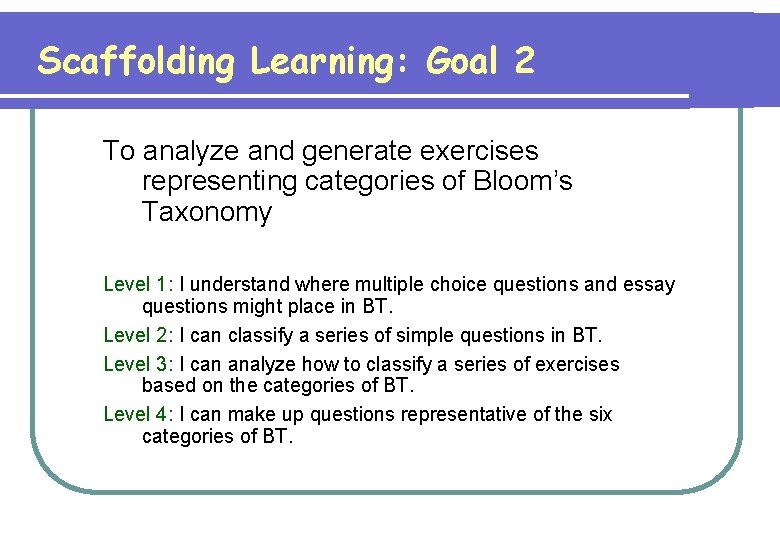 Scaffolding Learning: Goal 2

To analyze and generate exercises representing categories of Bloom's Taxonomy

Level 1: I understand where multiple choice questions and essay questions might place in BT.

Level 2: I can classify a series of simple questions in BT.

Level 3: I can analyze how to classify a series of exercises based on the categories of BT.

Level 4: I can make up questions representative of the six categories of BT.